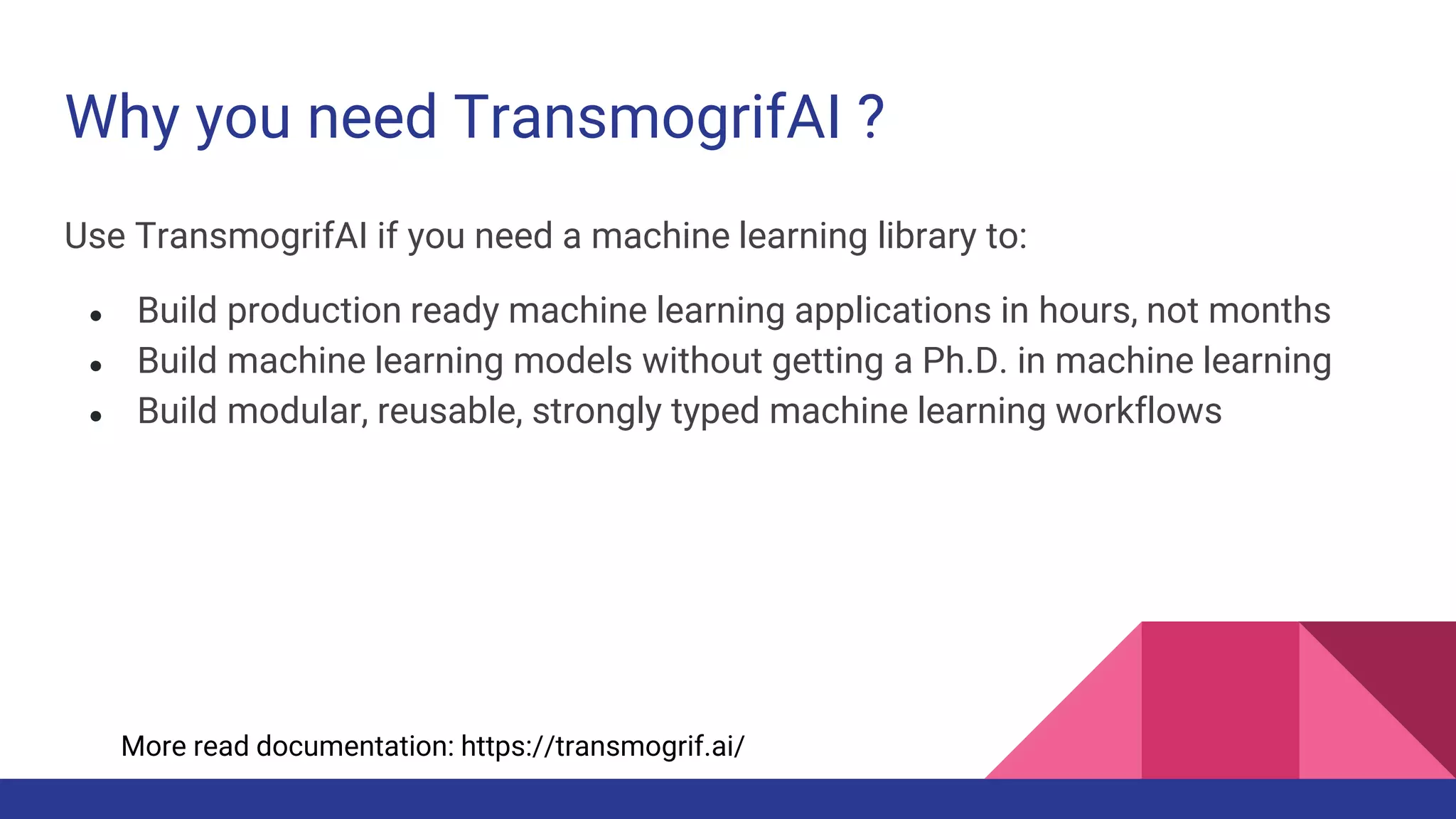 Why you need TransmogrifAI ?

Use TransmogrifAI if you need a machine learning library to:

- Build production ready machine learning applications in hours, not months
- Build machine learning models without getting a Ph.D. in machine learning
- Build modular, reusable, strongly typed machine learning workflows

More read documentation: https://transmogrif.ai/